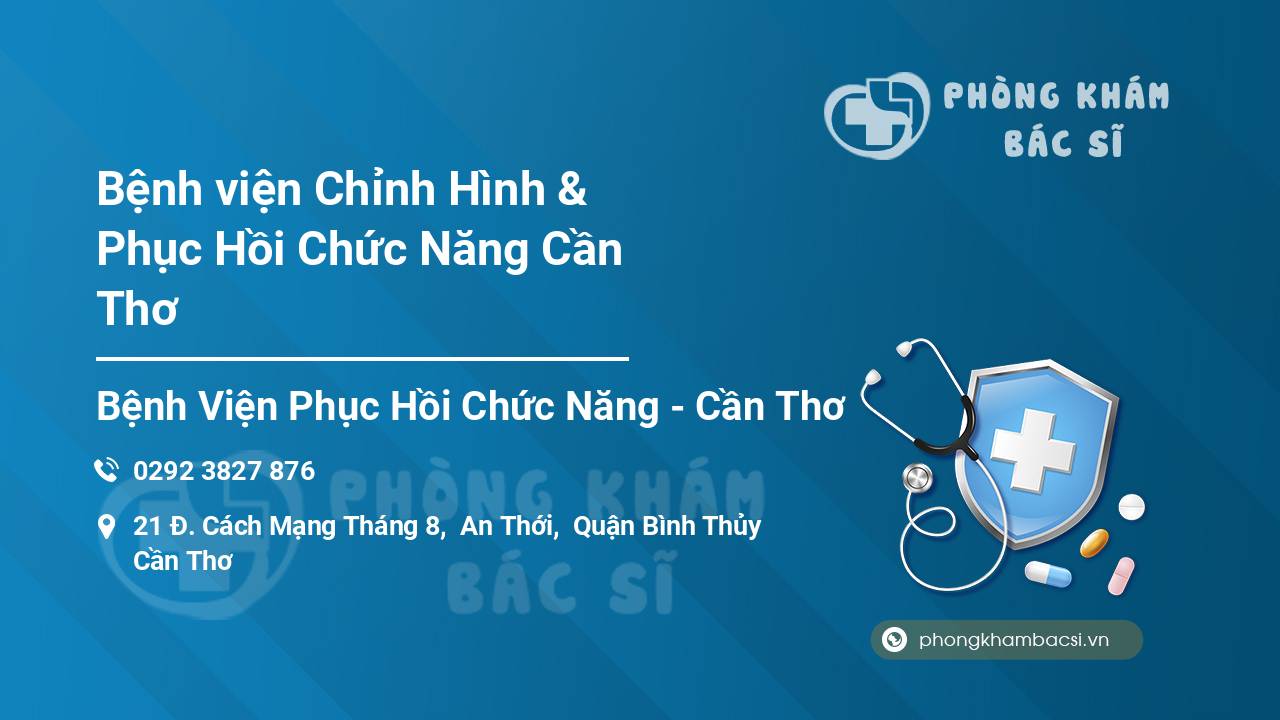 PHÒNG KHÁM BÁC SĨ

Bệnh viện Chỉnh Hình & Phục Hồi Chức Năng Cần Thơ

Bệnh Viện Phục Hồi Chức Năng - Cần Thơ

0292 3827 876

21 Đ. Cách Mạng Tháng 8, An Thới, Quận Bình Thủy Cần Thơ

PHÒNG KHÁM BÁC SĨ

phongkhambacsi.vn